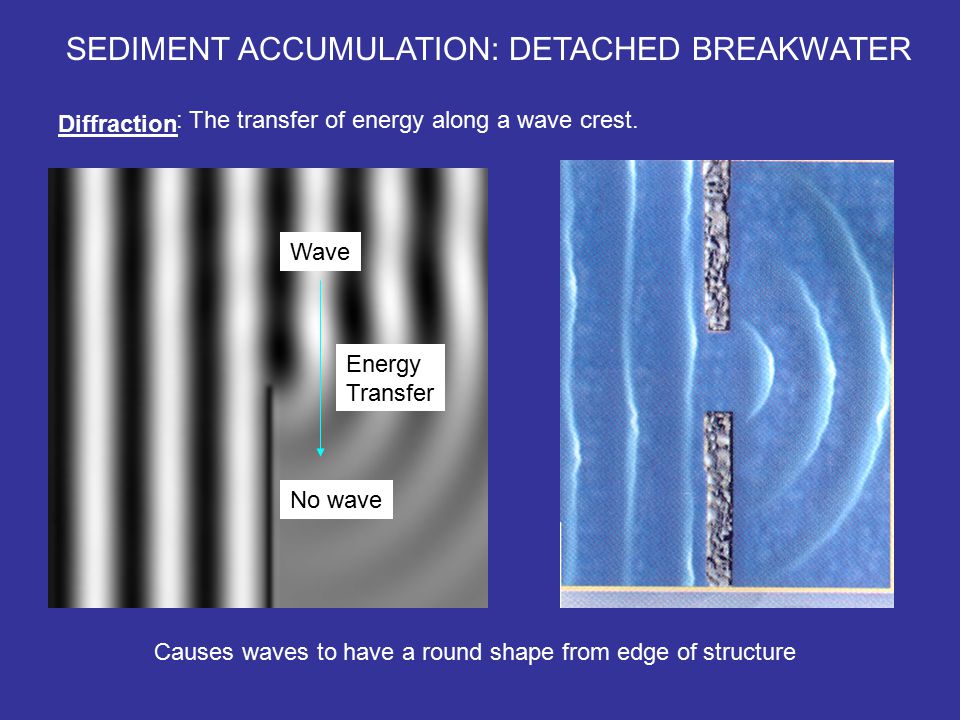 SEDIMENT ACCUMULATION: DETACHED BREAKWATER

Diffraction: The transfer of energy along a wave crest.

Wave

Energy Transfer

No wave

Causes waves to have a round shape from edge of structure